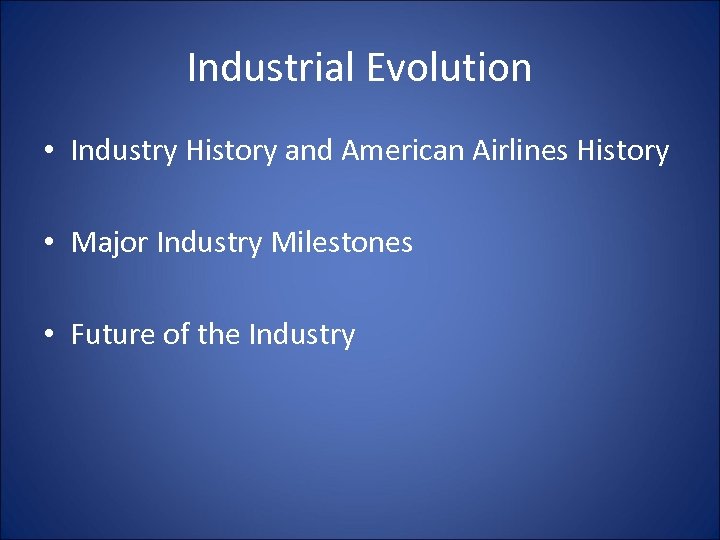 Industrial Evolution

• Industry History and American Airlines History

• Major Industry Milestones

• Future of the Industry